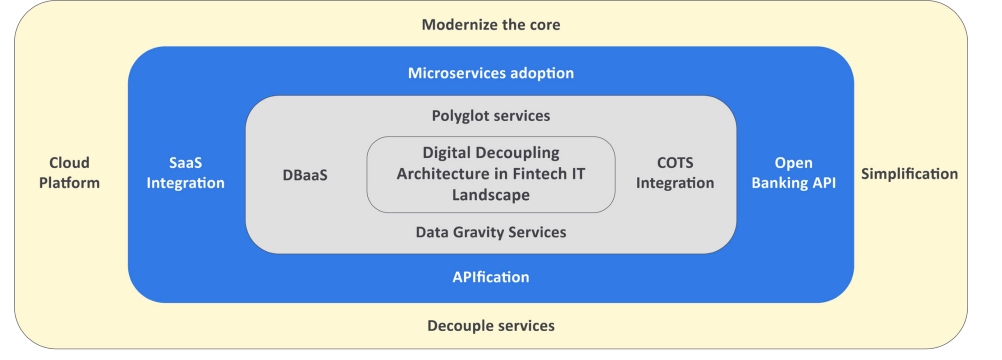 Modernize the core

Microservices adoption

Polyglot services

Cloud Platform

SaaS Integration

DBaaS

Digital Decoupling Architecture in Fintech IT Landscape

COTS Integration

Open Banking API

Simplification

Data Gravity Services

APIfication

Decouple services